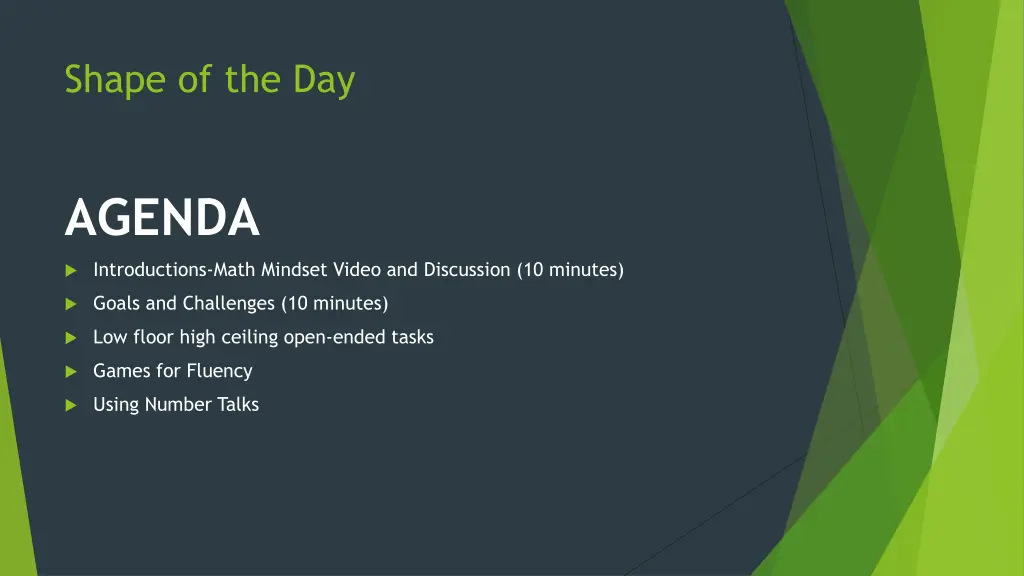 Shape of the Day

AGENDA

Introductions-Math Mindset Video and Discussion (10 minutes)

Goals and Challenges (10 minutes)

Low floor high ceiling open-ended tasks

Games for Fluency

Using Number Talks